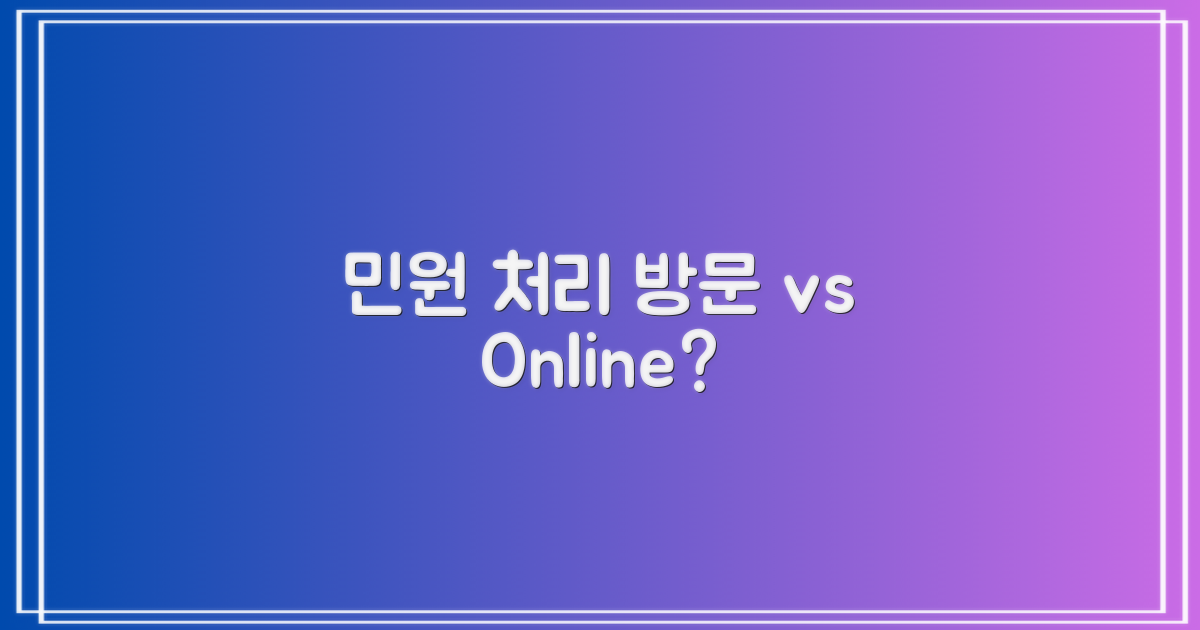 민원 처리 방문 vs Online?